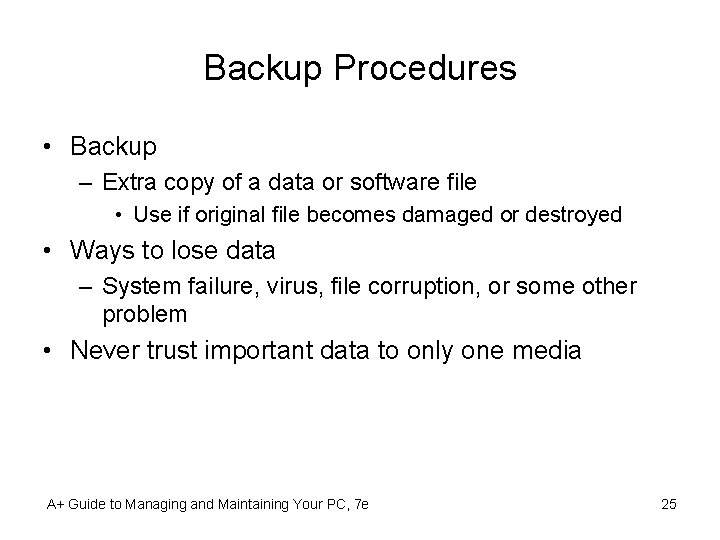 Backup Procedures

• Backup
  – Extra copy of a data or software file
    • Use if original file becomes damaged or destroyed
• Ways to lose data
  – System failure, virus, file corruption, or some other problem
• Never trust important data to only one media

A+ Guide to Managing and Maintaining Your PC, 7e

25